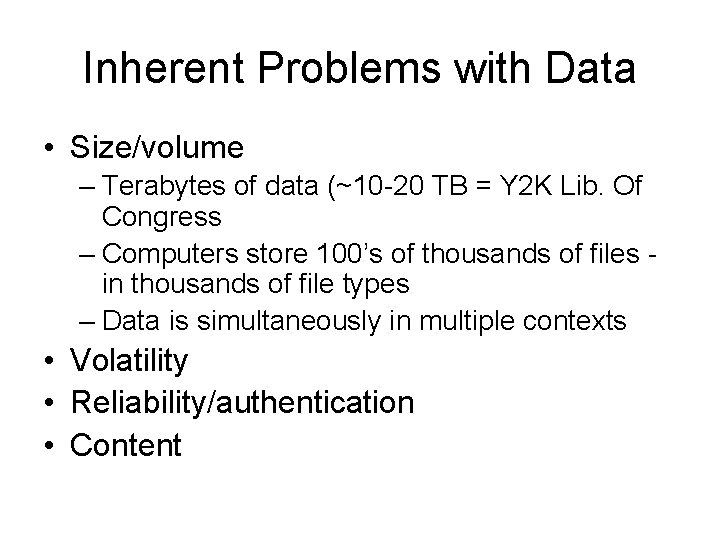 Inherent Problems with Data

• Size/volume
– Terabytes of data (~10-20 TB = Y2K Lib. Of Congress
– Computers store 100's of thousands of files - in thousands of file types
– Data is simultaneously in multiple contexts
• Volatility
• Reliability/authentication
• Content